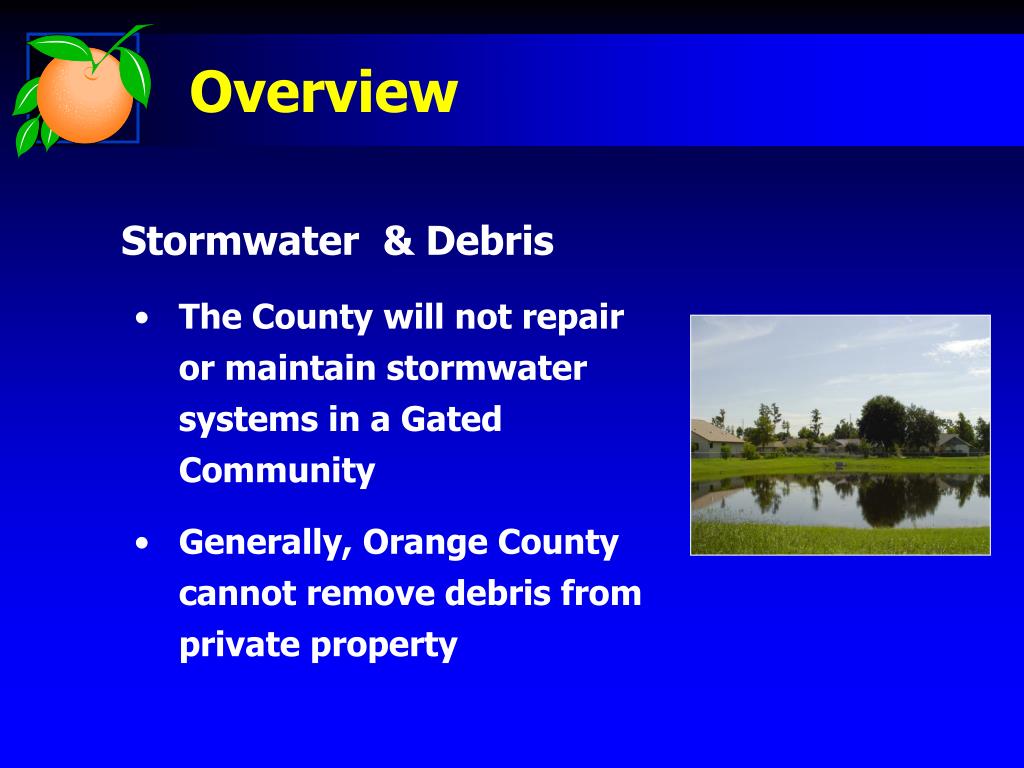 Overview

Stormwater & Debris

• The County will not repair or maintain stormwater systems in a Gated Community

• Generally, Orange County cannot remove debris from private property